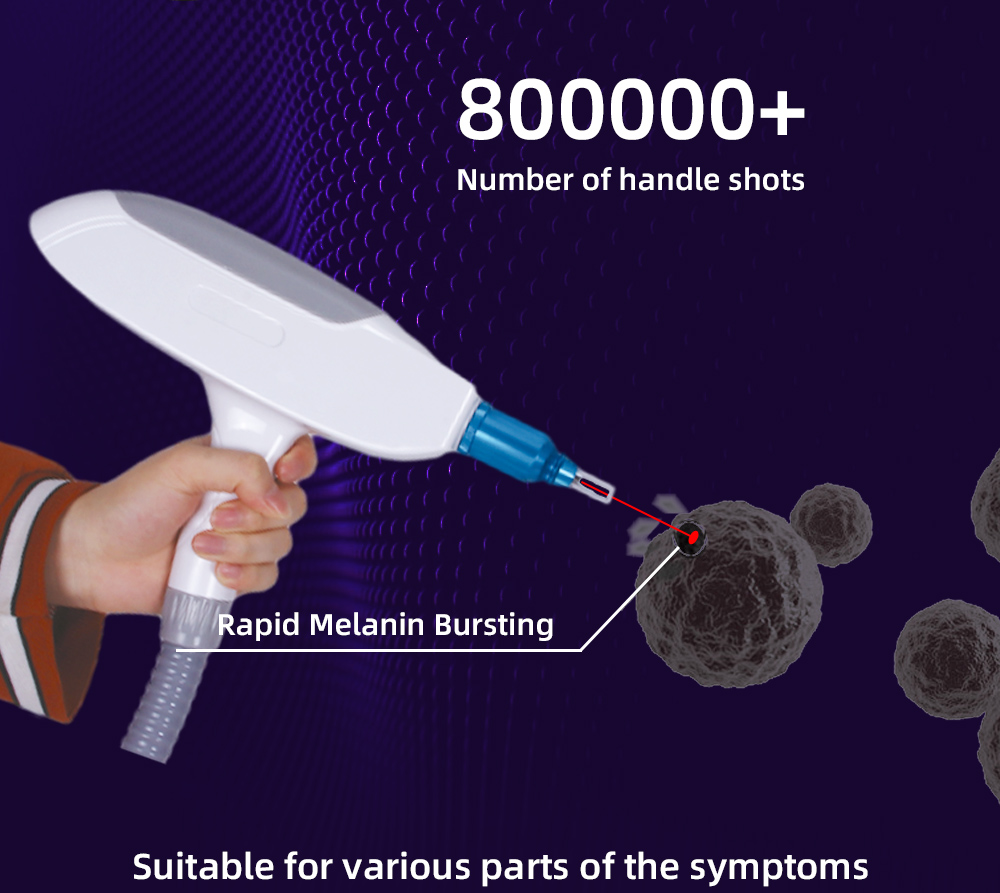 800000+
Number of handle shots

Rapid Melanin Bursting

Suitable for various parts of the symptoms